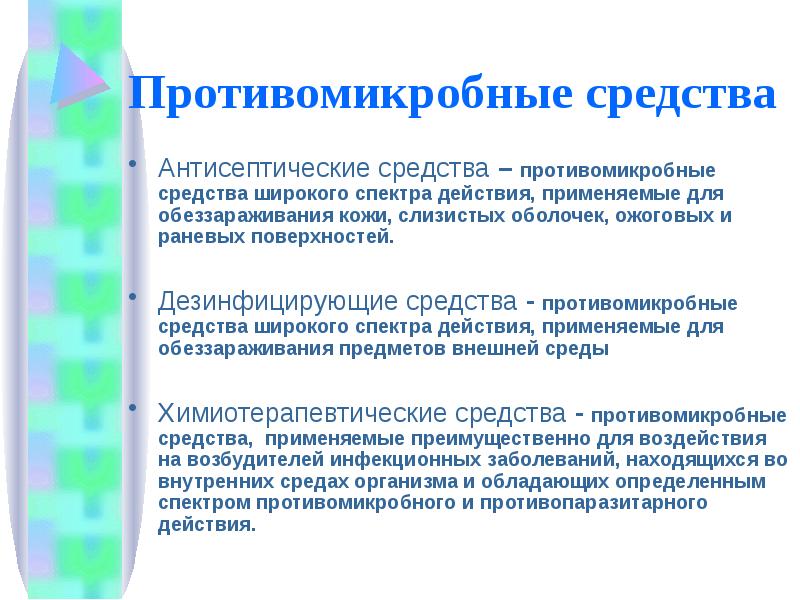 Противомикробные средства

• Антисептические средства – противомикробные средства широкого спектра действия, применяемые для обеззараживания кожи, слизистых оболочек, ожоговых и раневых поверхностей.

• Дезинфицирующие средства - противомикробные средства широкого спектра действия, применяемые для обеззараживания предметов внешней среды

• Химиотерапевтические средства - противомикробные средства, применяемые преимущественно для воздействия на возбудителей инфекционных заболеваний, находящихся во внутренних средах организма и обладающих определенным спектром противомикробного и противопаразитарного действия.